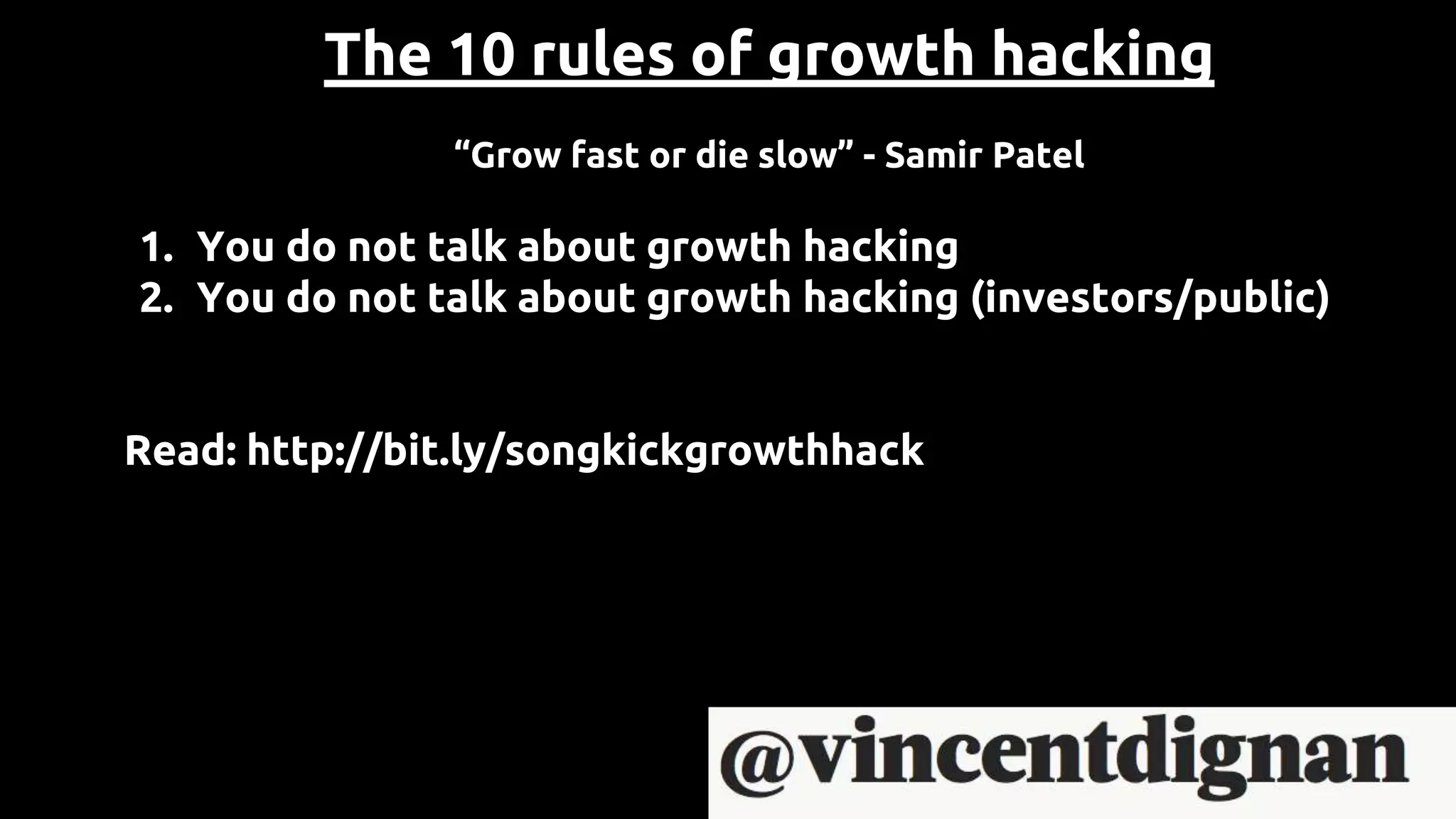 The 10 rules of growth hacking

“Grow fast or die slow” - Samir Patel

1. You do not talk about growth hacking
2. You do not talk about growth hacking (investors/public)

Read: http://bit.ly/songkickgrowthhack

@vincentdignan